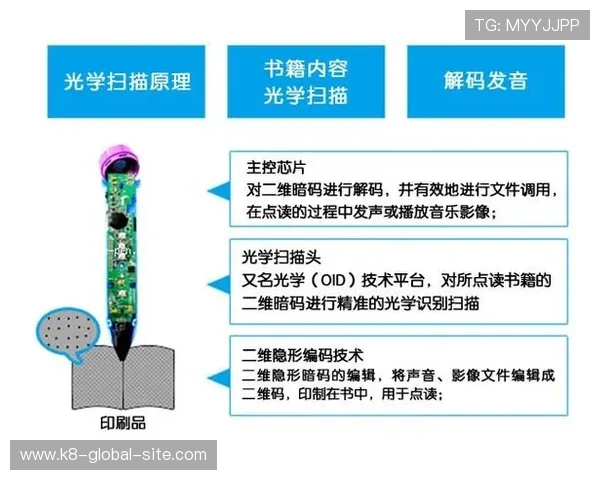 TG: MYYJJPP

光学扫描原理

书籍内容
光学扫描

解码发音

主控芯片
对二维暗码进行解码，并有效地进行文件调用，在点读的过程中发声或播放音乐影像；

光学扫描头
又名光学（OID）技术平台，对所点读书籍的二维暗码进行精准的光学识别扫描

二维隐形编码技术
二维隐形暗码的编辑，将声音、影像文件编辑成二维码，印制在书中，用于点读；

印刷品

www.k8-global-site.com